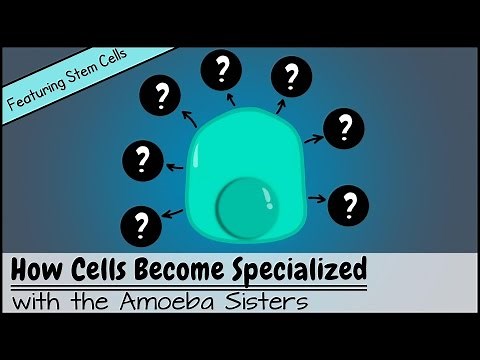 Featuring Stem Cells

?

?

?

?

?

?

?

How Cells Become Specialized

with the Amoeba Sisters